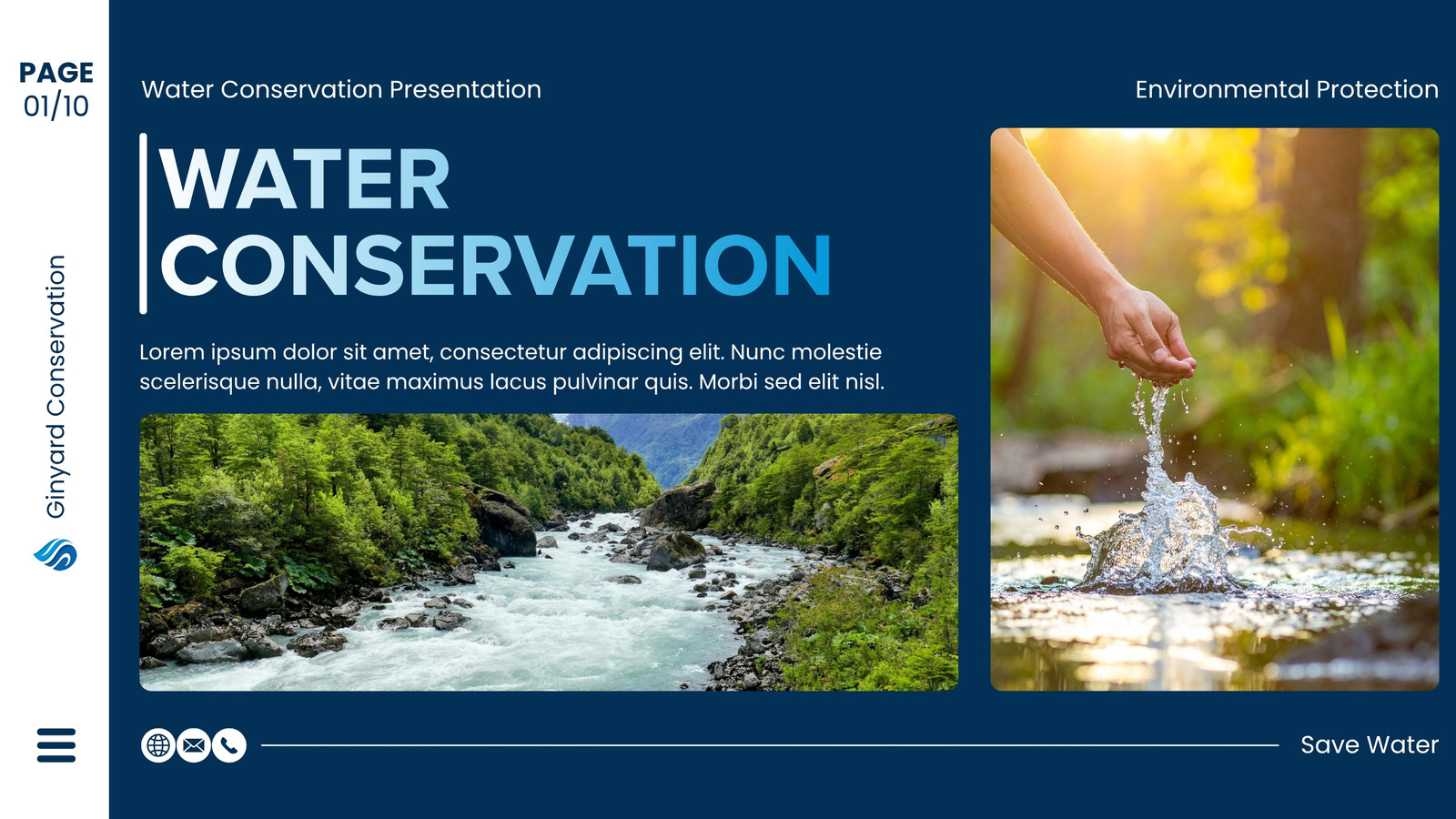 PAGE
01/10

Ginyard Conservation

Water Conservation Presentation

Environmental Protection

WATER CONSERVATION

Lorem ipsum dolor sit amet, consectetur adipiscing elit. Nunc molestie scelerisque nulla, vitae maximus lacus pulvinar quis. Morbi sed elit nisl.

Save Water